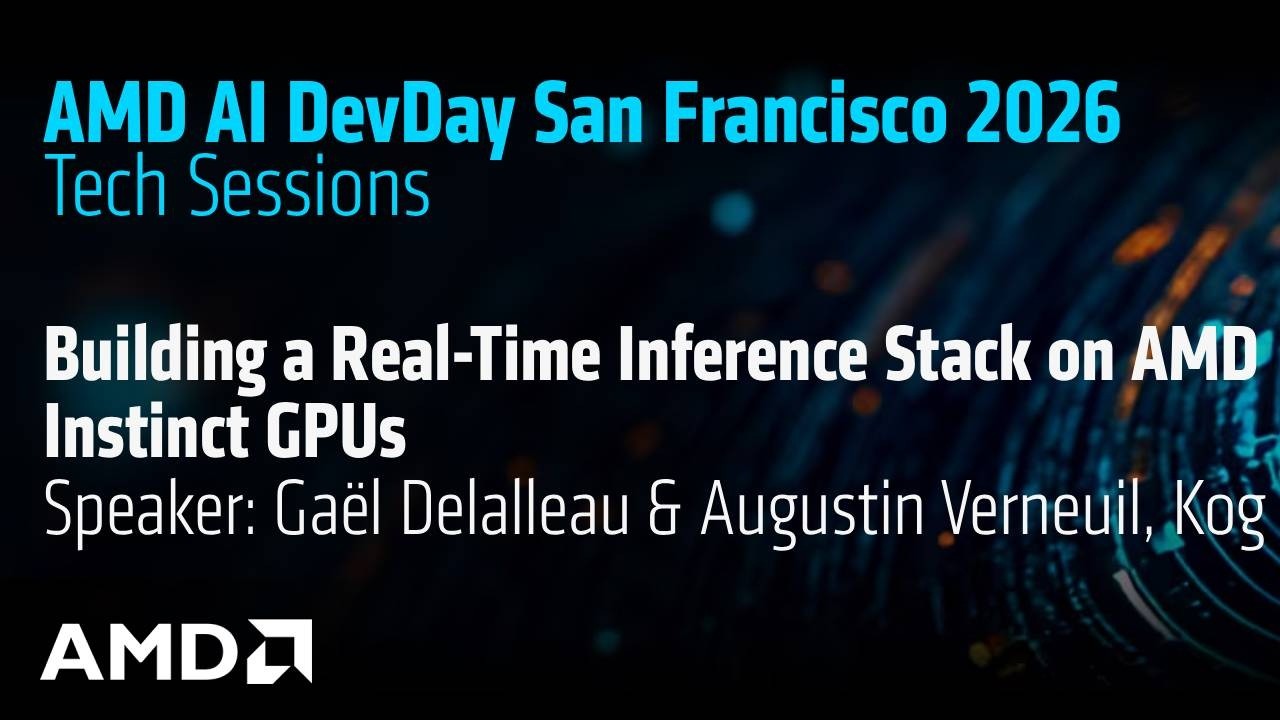 AMD AI DevDay San Francisco 2026
Tech Sessions

Building a Real-Time Inference Stack on AMD Instinct GPUs
Speaker: Gaël Delalleau & Augustin Verneuil, Kog

AMD